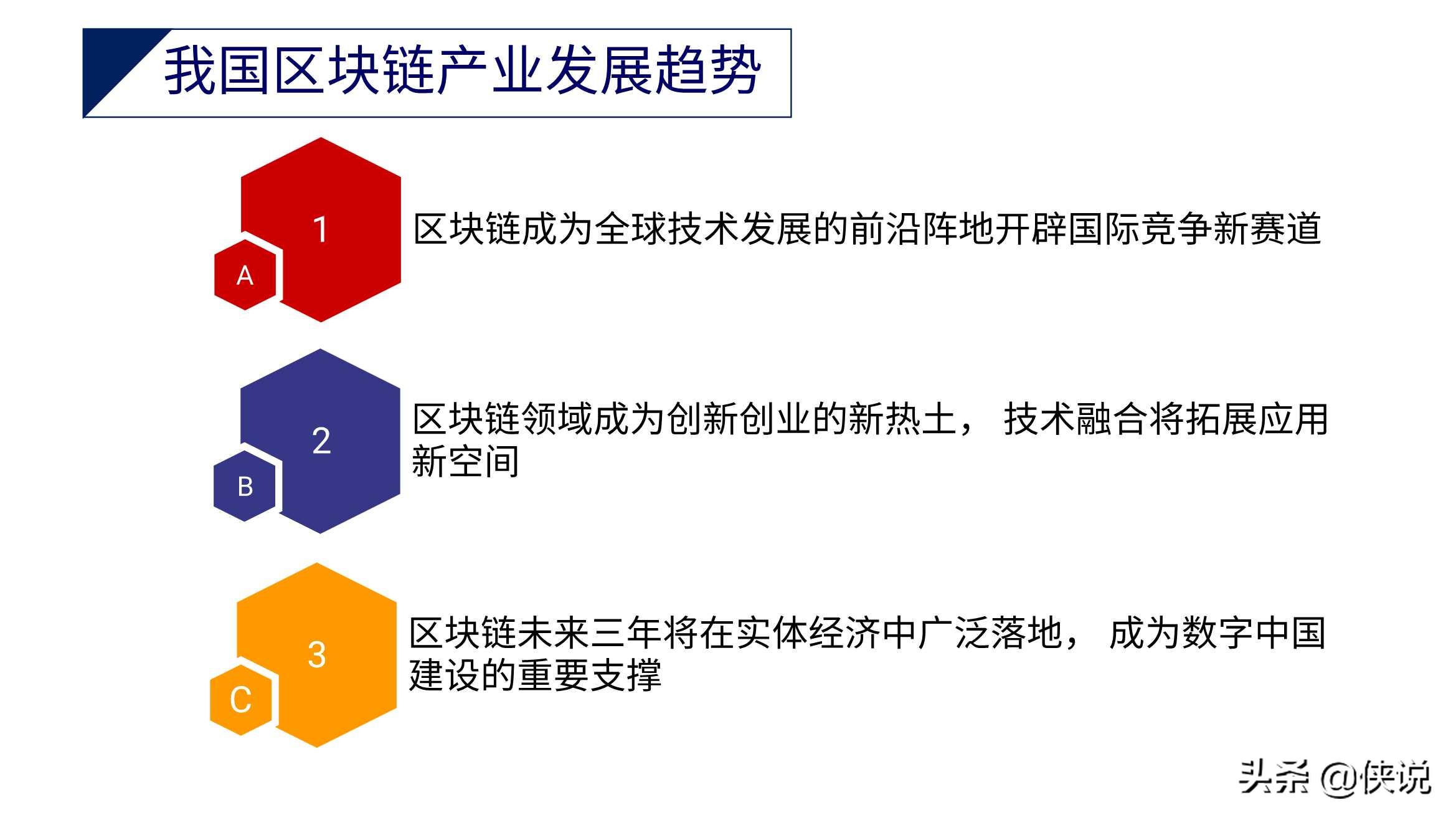 我国区块链产业发展趋势

1
A
区块链成为全球技术发展的前沿阵地开辟国际竞争新赛道

2
B
区块链领域成为创新创业的新热土， 技术融合将拓展应用新空间

3
C
区块链未来三年将在实体经济中广泛落地， 成为数字中国建设的重要支撑

头条 @侠说